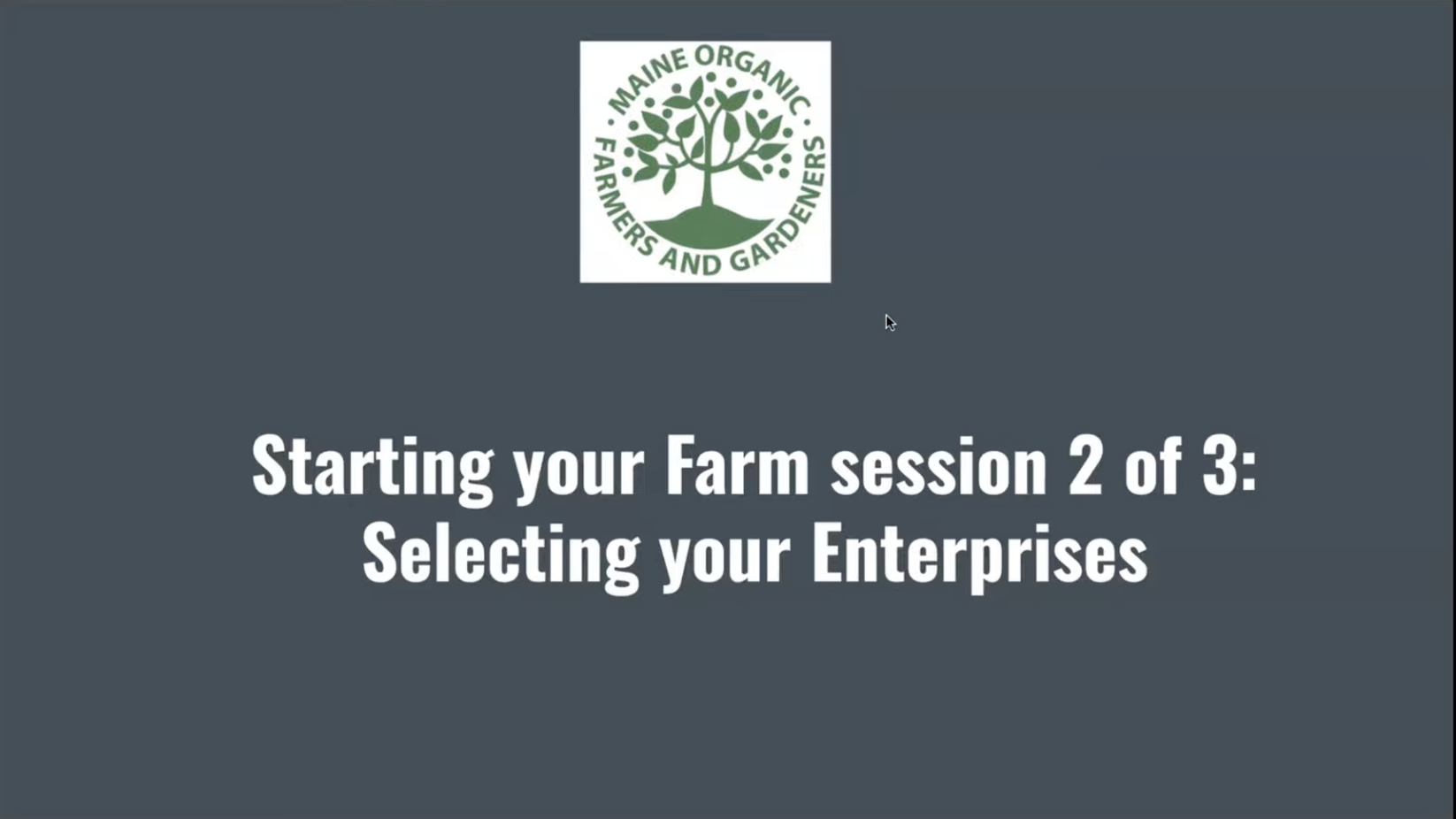 MAINE ORGANIC FARMERS AND GARDENERS

Starting your Farm session 2 of 3: Selecting your Enterprises